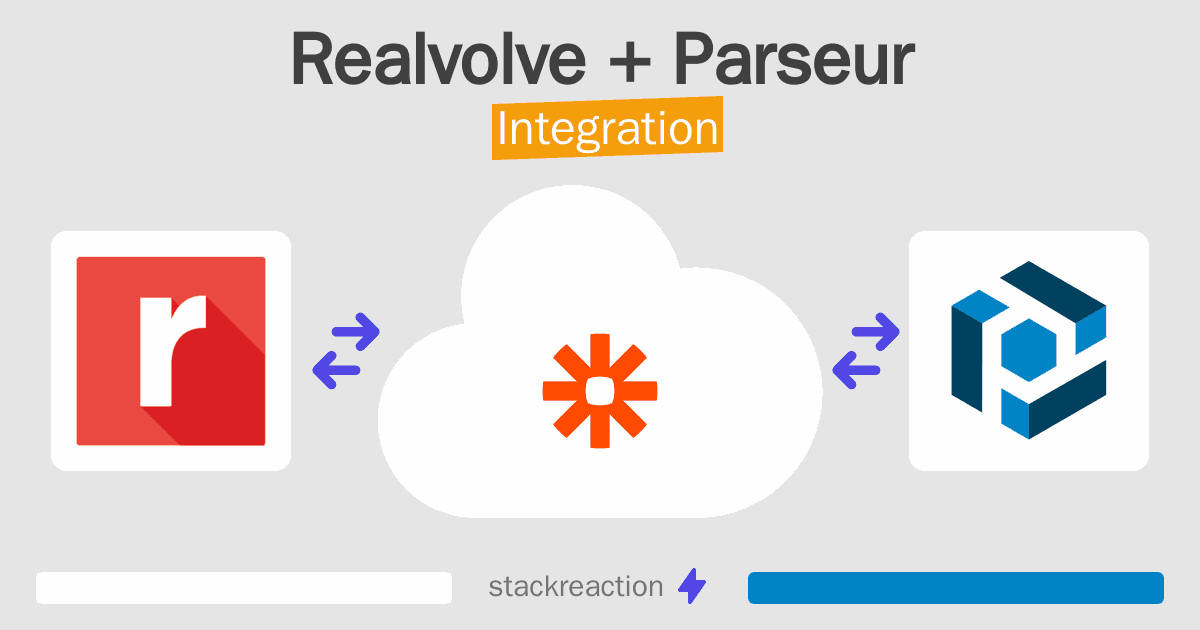 Realvolve + Parseur
Integration

r

stackreaction